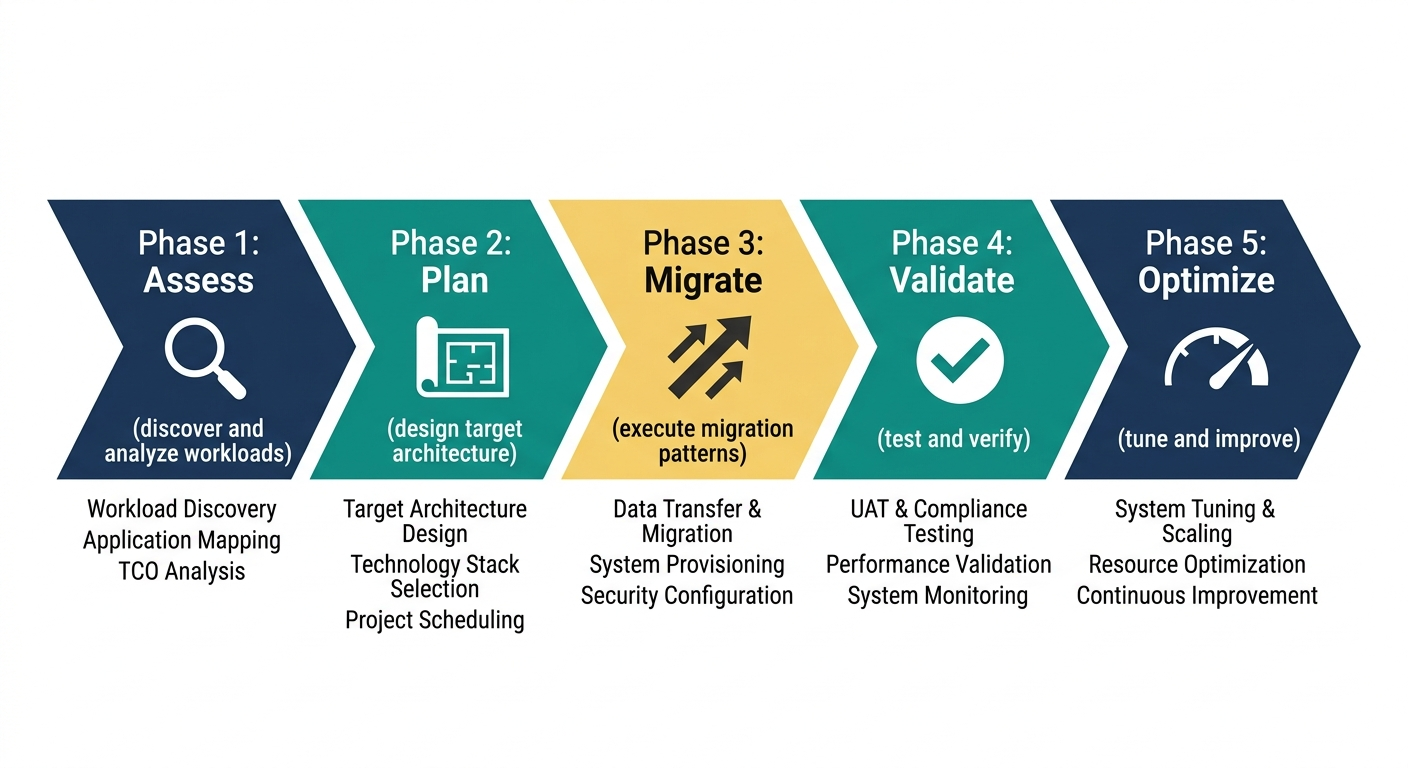 Phase 1:
Assess

(discover and analyze workloads)

Workload Discovery
Application Mapping
TCO Analysis

Phase 2:
Plan

(design target architecture)

Target Architecture Design
Technology Stack Selection
Project Scheduling

Phase 3:
Migrate

(execute migration patterns)

Data Transfer & Migration
System Provisioning
Security Configuration

Phase 4:
Validate

(test and verify)

UAT & Compliance Testing
Performance Validation
System Monitoring

Phase 5:
Optimize

(tune and improve)

System Tuning & Scaling
Resource Optimization
Continuous Improvement